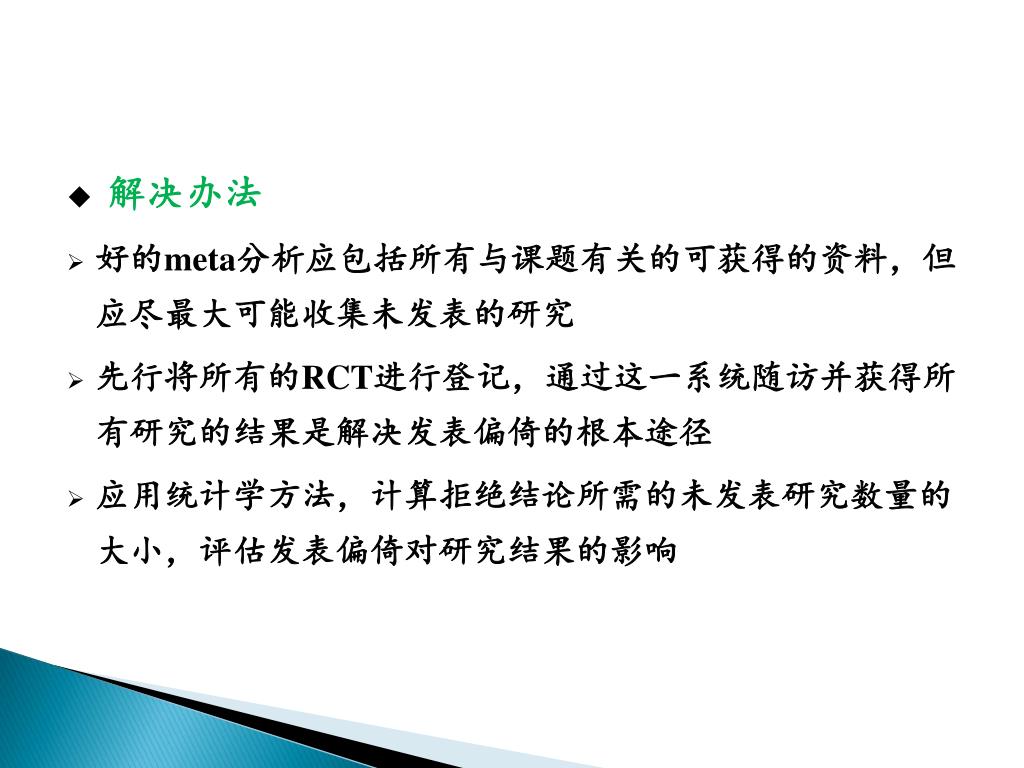 ◆ 解决办法

➢ 好的meta分析应包括所有与课题有关的可获得的资料，但应尽最大可能收集未发表的研究

➢ 先行将所有的RCT进行登记，通过这一系统随访并获得所有研究的结果是解决发表偏倚的根本途径

➢ 应用统计学方法，计算拒绝结论所需的未发表研究数量的大小，评估发表偏倚对研究结果的影响